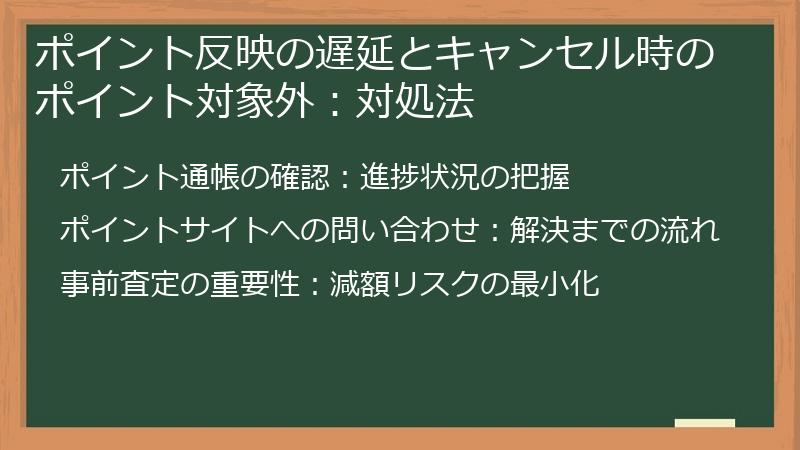 ポイント反映の遅延とキャンセル時のポイント対象外：対処法

ポイント通帳の確認：進捗状況の把握

ポイントサイトへの問い合わせ：解決までの流れ

事前査定の重要性：減額リスクの最小化